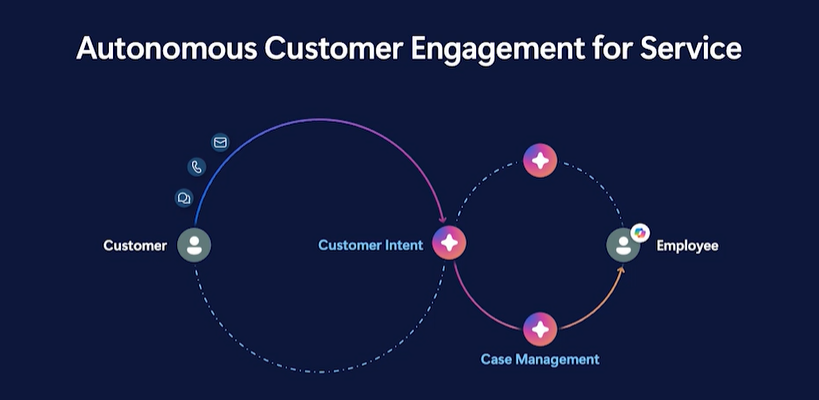 Autonomous Customer Engagement for Service

Customer

Customer Intent

Employee

Case Management